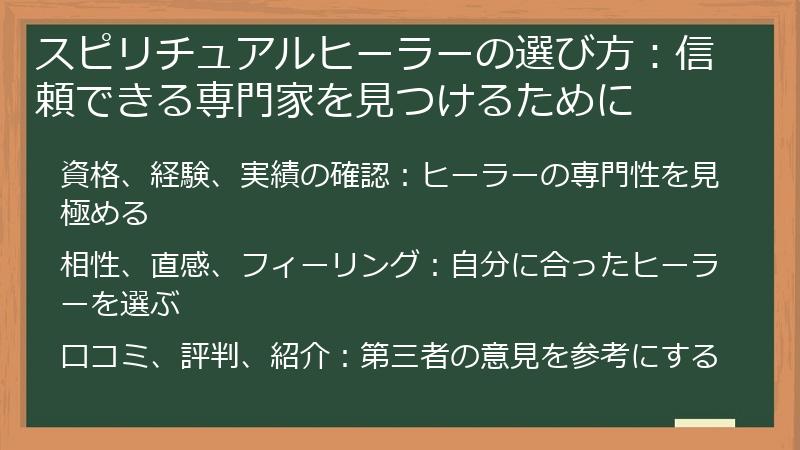 スピリチュアルヒーラーの選び方：信頼できる専門家を見つけるために

資格、経験、実績の確認：ヒーラーの専門性を見極める

相性、直感、フィーリング：自分に合ったヒーラーを選ぶ

口コミ、評判、紹介：第三者の意見を参考にする